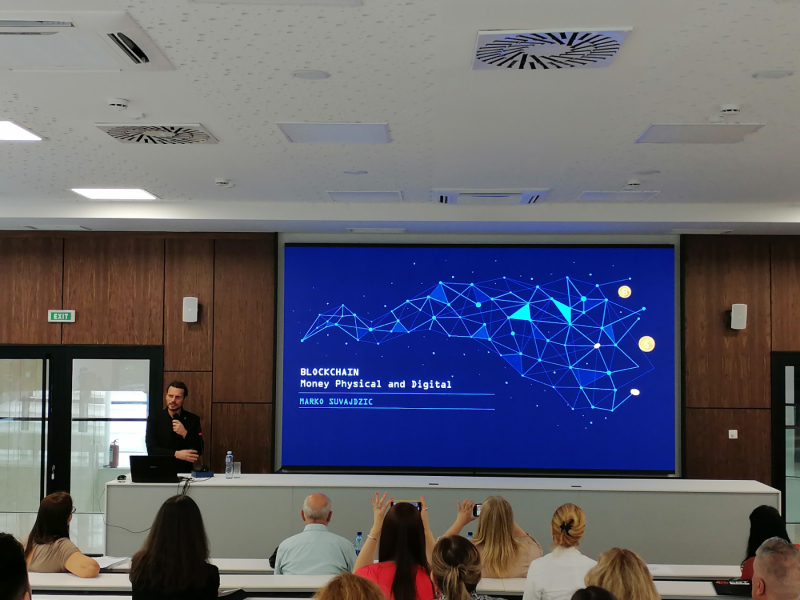 EXIT

BLOCKCHAIN
Money Physical and Digital

MARKO SUVAJDZIC